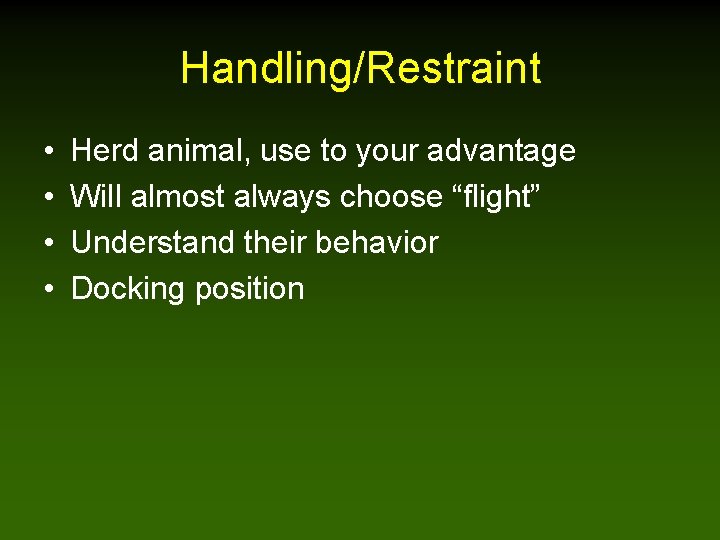 Handling/Restraint

• Herd animal, use to your advantage
• Will almost always choose “flight”
• Understand their behavior
• Docking position